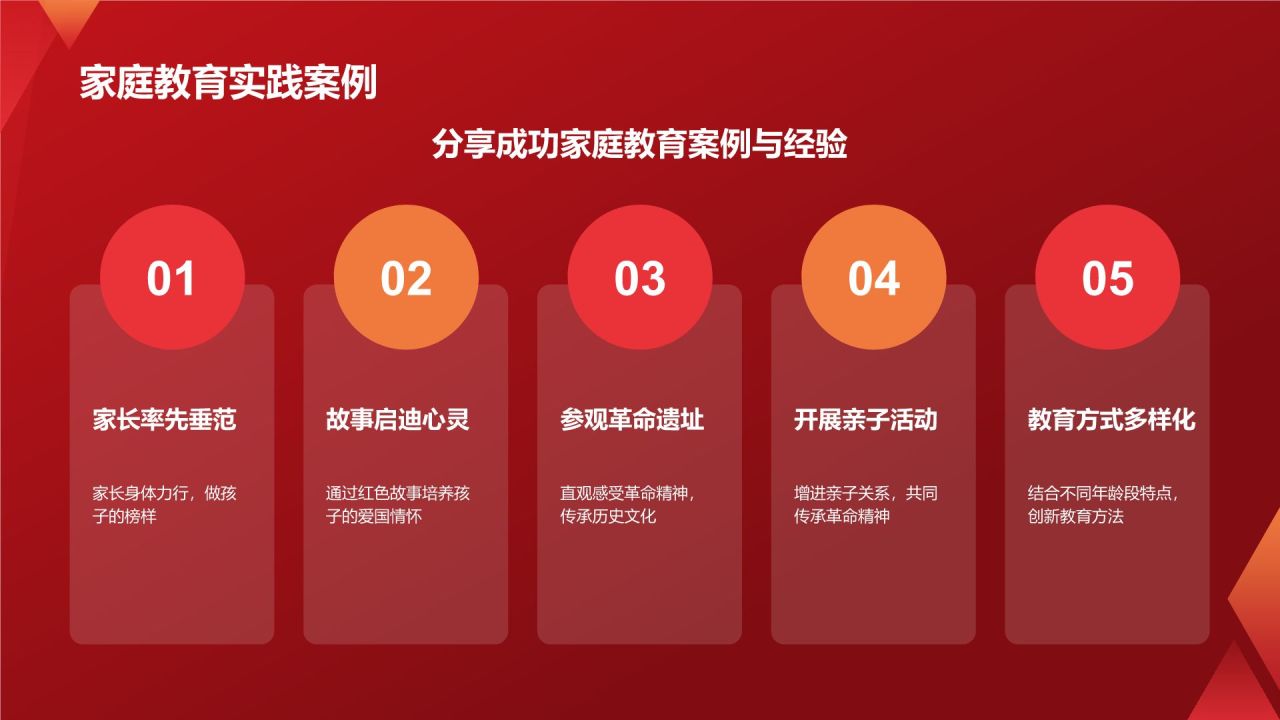 家庭教育实践案例

分享成功家庭教育案例与经验

01

家长率先垂范

家长身体力行，做孩子的榜样

02

故事启迪心灵

通过红色故事培养孩子的爱国情怀

03

参观革命遗址

直观感受革命精神，传承历史文化

04

开展亲子活动

增进亲子关系，共同传承革命精神

05

教育方式多样化

结合不同年龄段特点，创新教育方法